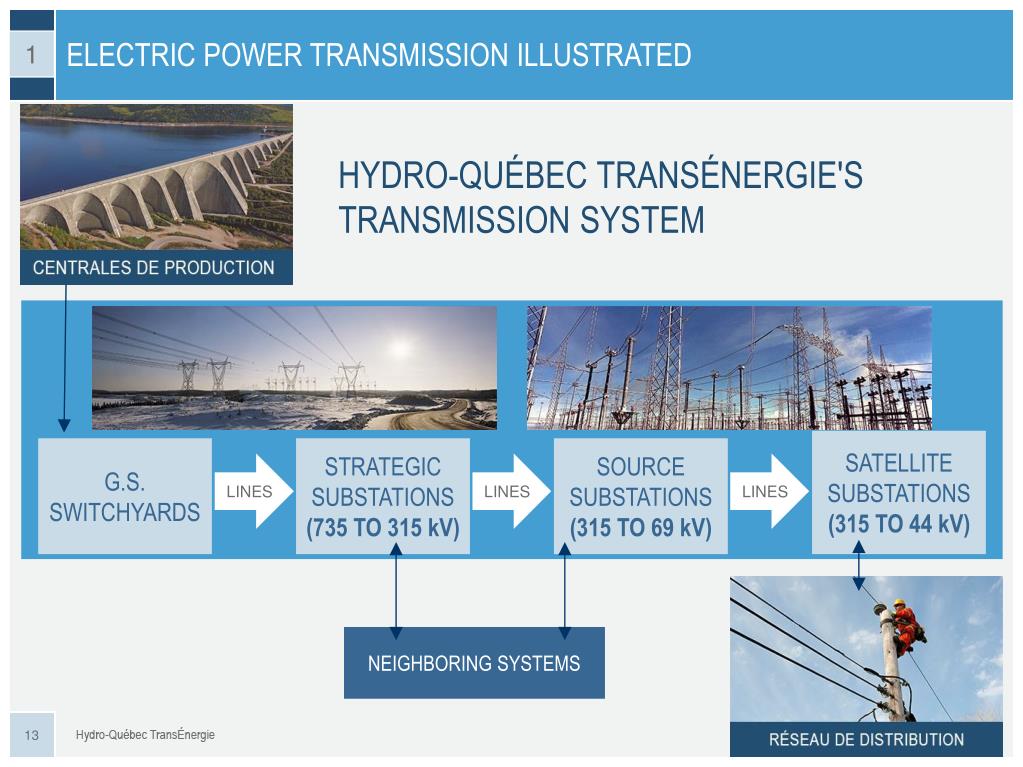 1 ELECTRIC POWER TRANSMISSION ILLUSTRATED

HYDRO-QUÉBEC TRANSÉNERGIE'S TRANSMISSION SYSTEM

CENTRALES DE PRODUCTION

G.S. SWITCHYARDS

LINES

STRATEGIC SUBSTATIONS (735 TO 315 kV)

LINES

SOURCE SUBSTATIONS (315 TO 69 kV)

LINES

SATELLITE SUBSTATIONS (315 TO 44 kV)

NEIGHBORING SYSTEMS

RÉSEAU DE DISTRIBUTION

13 Hydro-Québec TransÉnergie